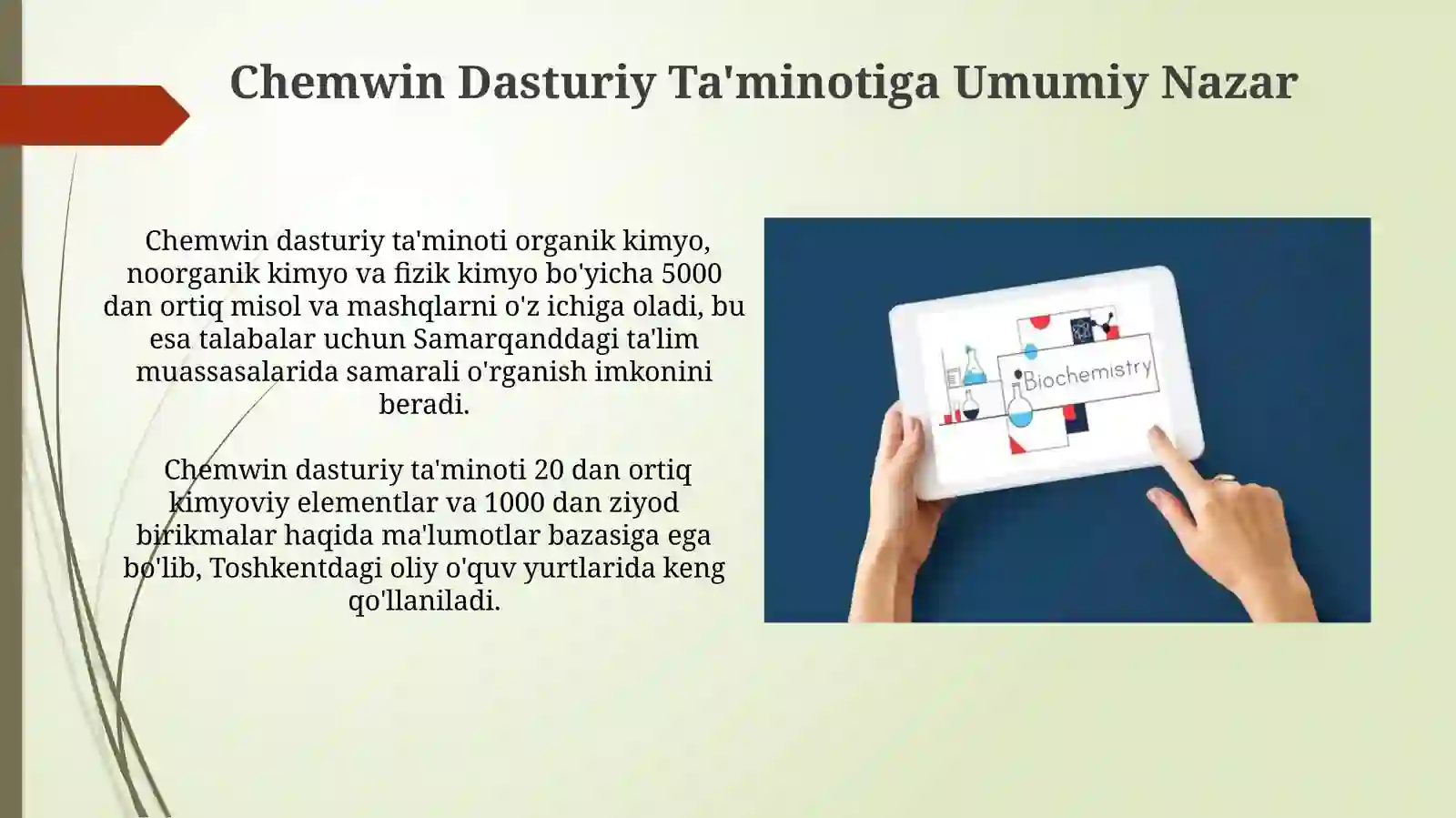 Chemwin Dasturiy Ta'minotiga Umumiy Nazar

Chemwin dasturiy ta'minoti organik kimyo, noorganik kimyo va fizik kimyo bo'yicha 5000 dan ortiq misol va mashqlarni o'z ichiga oladi, bu esa talabalar uchun Samarqanddagi ta'lim muassasalarida samarali o'rganish imkonini beradi.

Chemwin dasturiy ta'minoti 20 dan ortiq kimyoviy elementlar va 1000 dan ziyod birikmalar haqida ma'lumotlar bazasiga ega bo'lib, Toshkentdagi oliy o'quv yurtlarida keng qo'llaniladi.

Biochemistry